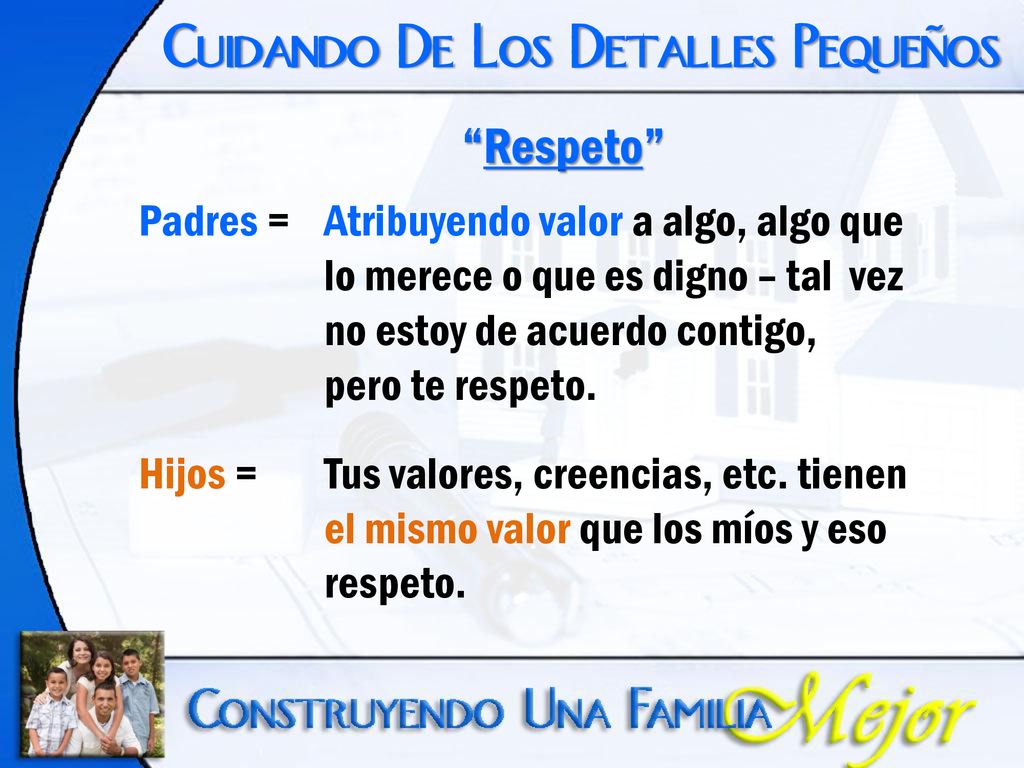 Cuidando De Los Detalles Pequeños

“Respeto”

Padres = Atribuyendo valor a algo, algo que lo merece o que es digno – tal vez no estoy de acuerdo contigo, pero te respeto.

Hijos = Tus valores, creencias, etc. tienen el mismo valor que los míos y eso respeto.

Construyendo Una Familia Mejor